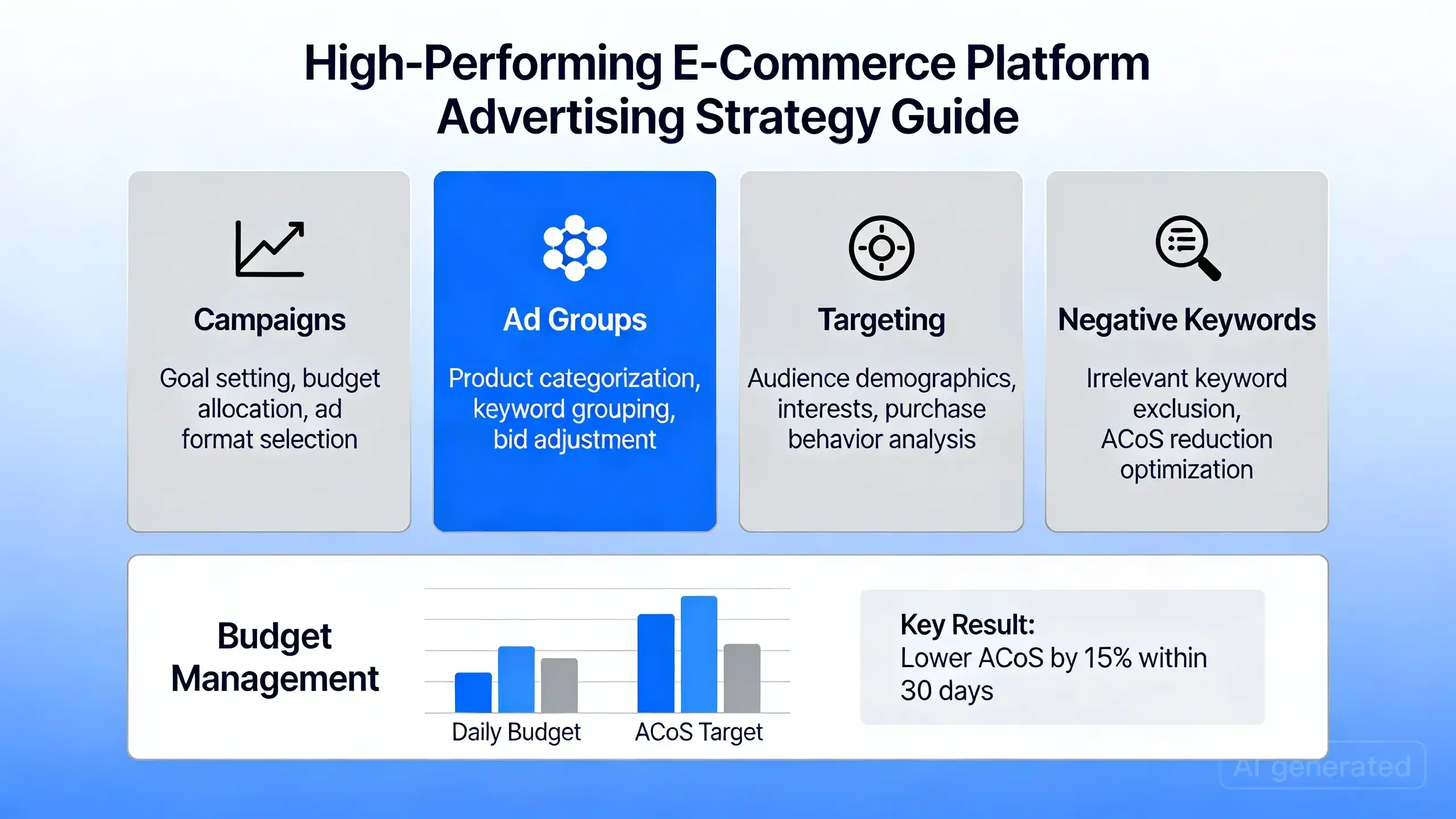 High-Performing E-Commerce Platform Advertising Strategy Guide

Campaigns

Goal setting, budget allocation, ad format selection

Ad Groups

Product categorization, keyword grouping, bid adjustment

Targeting

Audience demographics, interests, purchase behavior analysis

Negative Keywords

Irrelevant keyword exclusion, ACoS reduction optimization

Budget Management

Daily Budget

ACoS Target

Key Result:
Lower ACoS by 15% within 30 days

AI generated